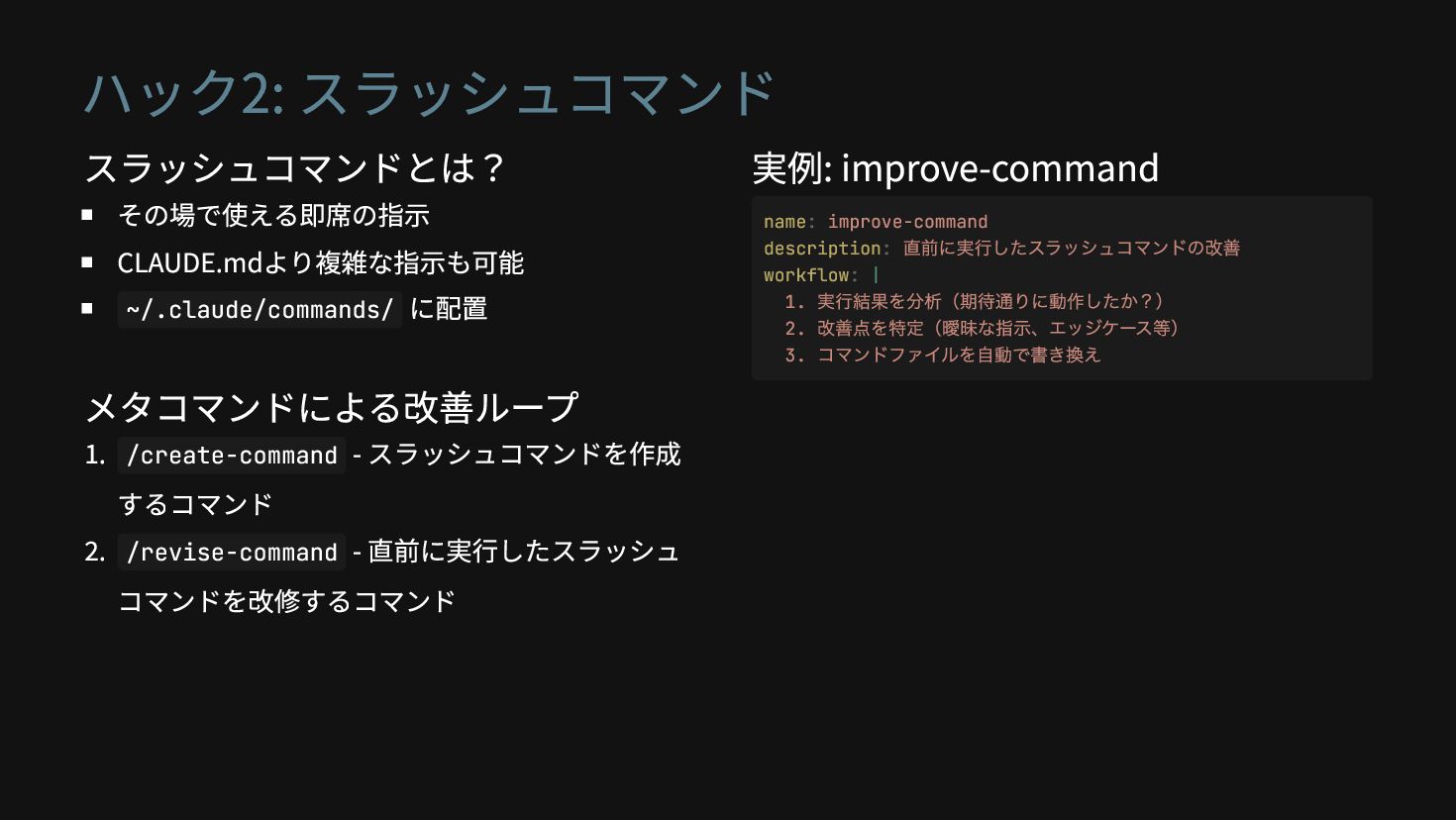 ハック2: スラッシュコマンド

スラッシュコマンドとは？

- その場で使える即席の指示
- CLAUDE.mdより複雑な指示も可能
- ~/.claude/commands/ に配置

メタコマンドによる改善ループ

1. /create-command - スラッシュコマンドを作成するコマンド
2. /revise-command - 直前に実行したスラッシュコマンドを改修するコマンド

実例: improve-command

name: improve-command
description: 直前に実行したスラッシュコマンドの改善
workflow: |
  1. 実行結果を分析（期待通りに動作したか？）
  2. 改善点を特定（曖昧な指示、エッジケース等）
  3. コマンドファイルを自動で書き換え